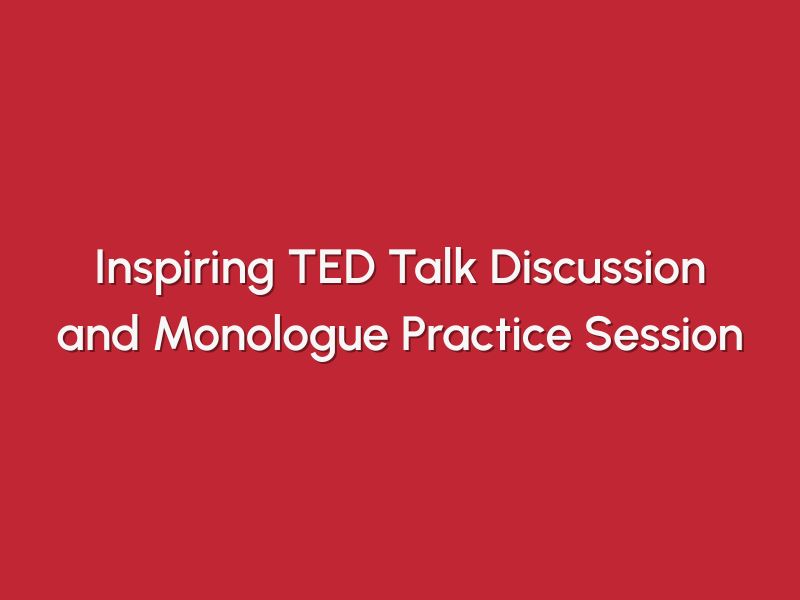 Inspiring TED Talk Discussion and Monologue Practice Session